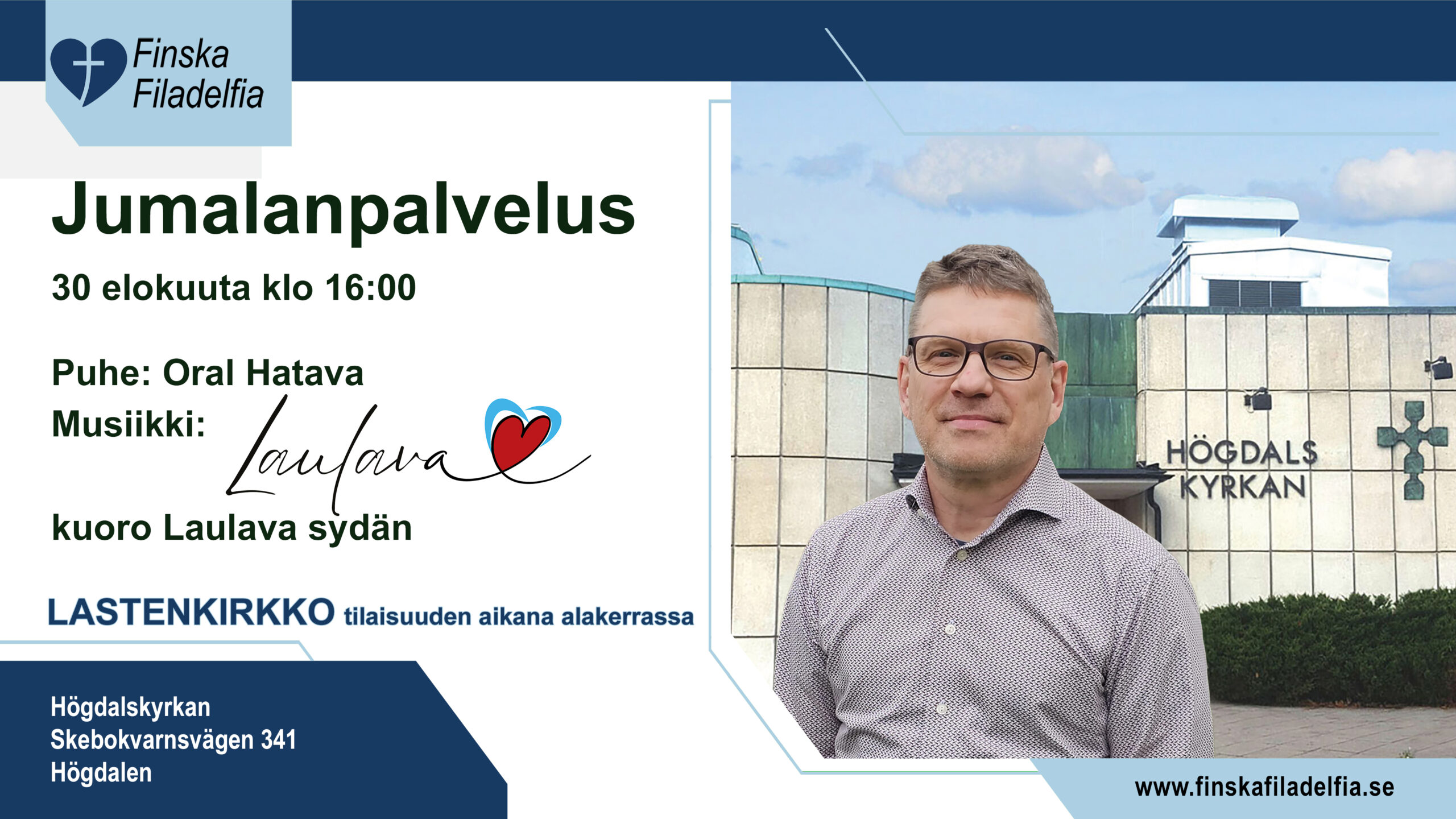 Finska Filadelfia

Jumalanpalvelus

30 elokuuta klo 16:00

Puhe: Oral Hatava
Musiikki: Laulava
kuoro Laulava sydän

LASTENKIRKKO tilaisuuden aikana alakerrassa

HÖGDALS KYRKAN

Högdalskyrkan
Skebokvarnsvägen 341
Högdalen

www.finskafiladelfia.se